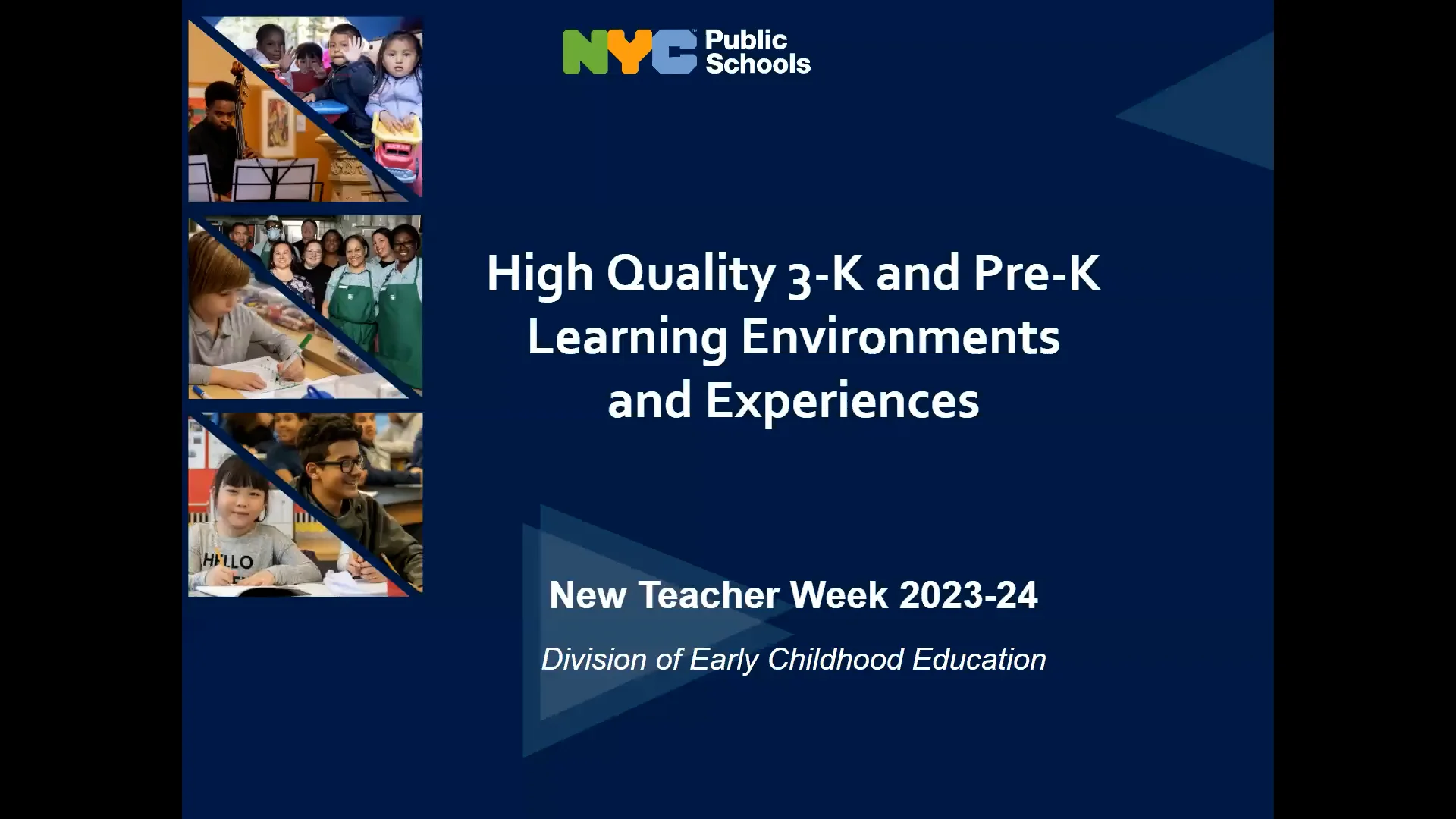 NYC Public Schools

High Quality 3-K and Pre-K Learning Environments and Experiences

New Teacher Week 2023-24

Division of Early Childhood Education

HELLO